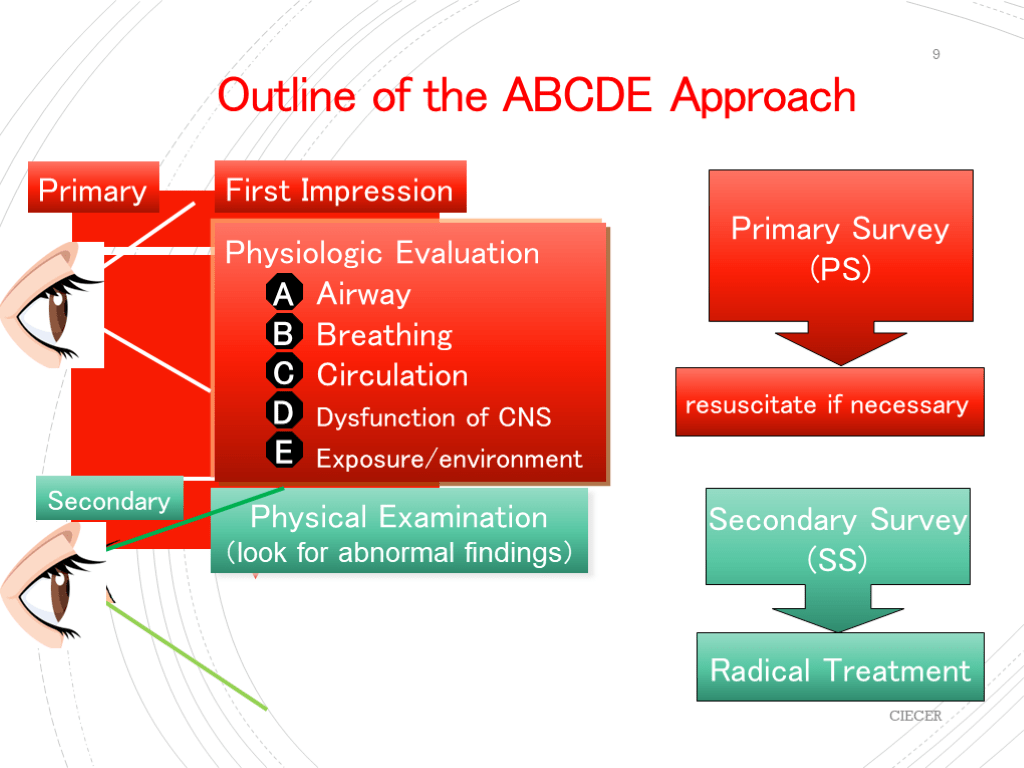 9

Outline of the ABCDE Approach

Primary

First Impression

Physiologic Evaluation
A Airway
B Breathing
C Circulation
D Dysfunction of CNS
E Exposure/environment

Secondary

Physical Examination
(look for abnormal findings)

Primary Survey
(PS)

resuscitate if necessary

Secondary Survey
(SS)

Radical Treatment

CIECER